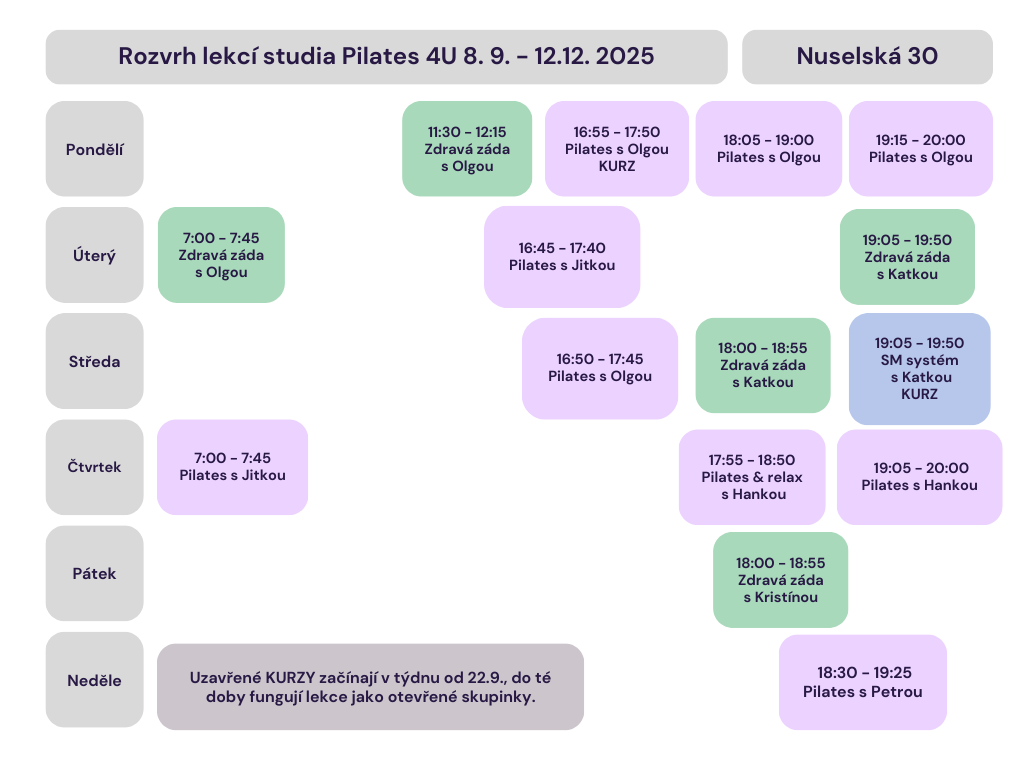 Rozvrh lekcí studia Pilates 4U 8. 9. - 12.12. 2025

Nuselská 30

Pondělí

11:30 - 12:15
Zdravá záda
s Olgou

16:55 - 17:50
Pilates s Olgou
KURZ

18:05 - 19:00
Pilates s Olgou

19:15 - 20:00
Pilates s Olgou

Úterý

7:00 - 7:45
Zdravá záda
s Olgou

16:45 - 17:40
Pilates s Jitkou

19:05 - 19:50
Zdravá záda
s Katkou

Středa

16:50 - 17:45
Pilates s Olgou

18:00 - 18:55
Zdravá záda
s Katkou

19:05 - 19:50
SM systém
s Katkou
KURZ

Čtvrtek

7:00 - 7:45
Pilates s Jitkou

17:55 - 18:50
Pilates & relax
s Hankou

19:05 - 20:00
Pilates s Hankou

Pátek

18:00 - 18:55
Zdravá záda
s Kristínou

Neděle

Uzavřené KURZY začínají v týdnu od 22.9., do té doby fungují lekce jako otevřené skupinky.

18:30 - 19:25
Pilates s Petrou